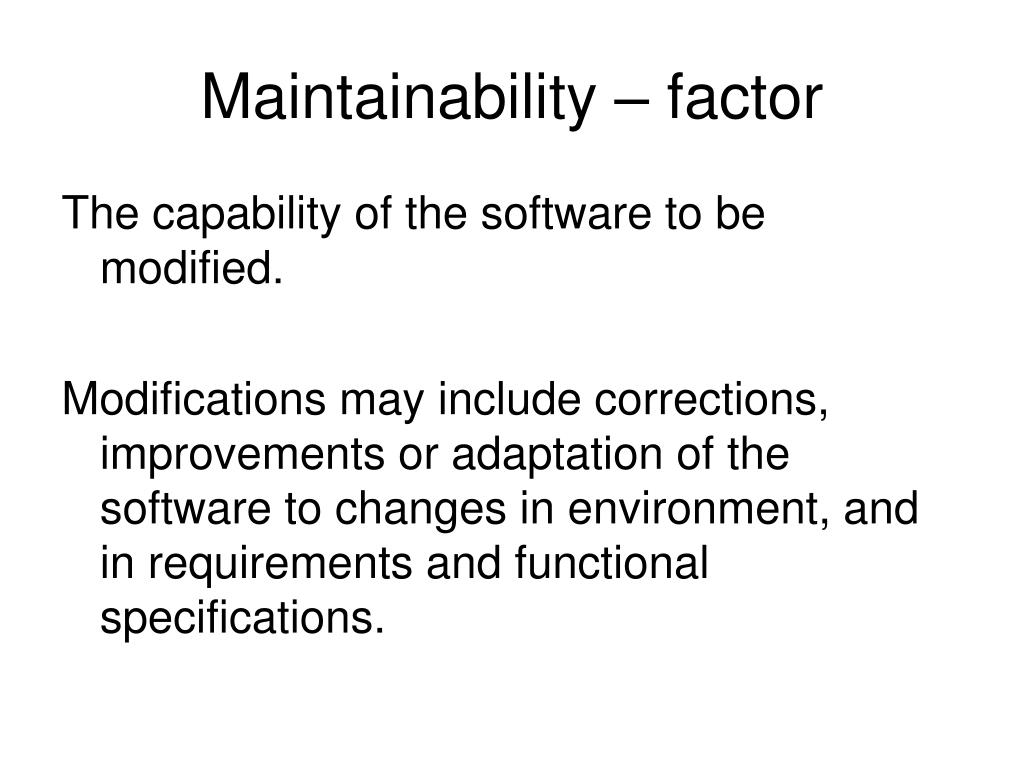 Maintainability – factor

The capability of the software to be modified.

Modifications may include corrections, improvements or adaptation of the software to changes in environment, and in requirements and functional specifications.